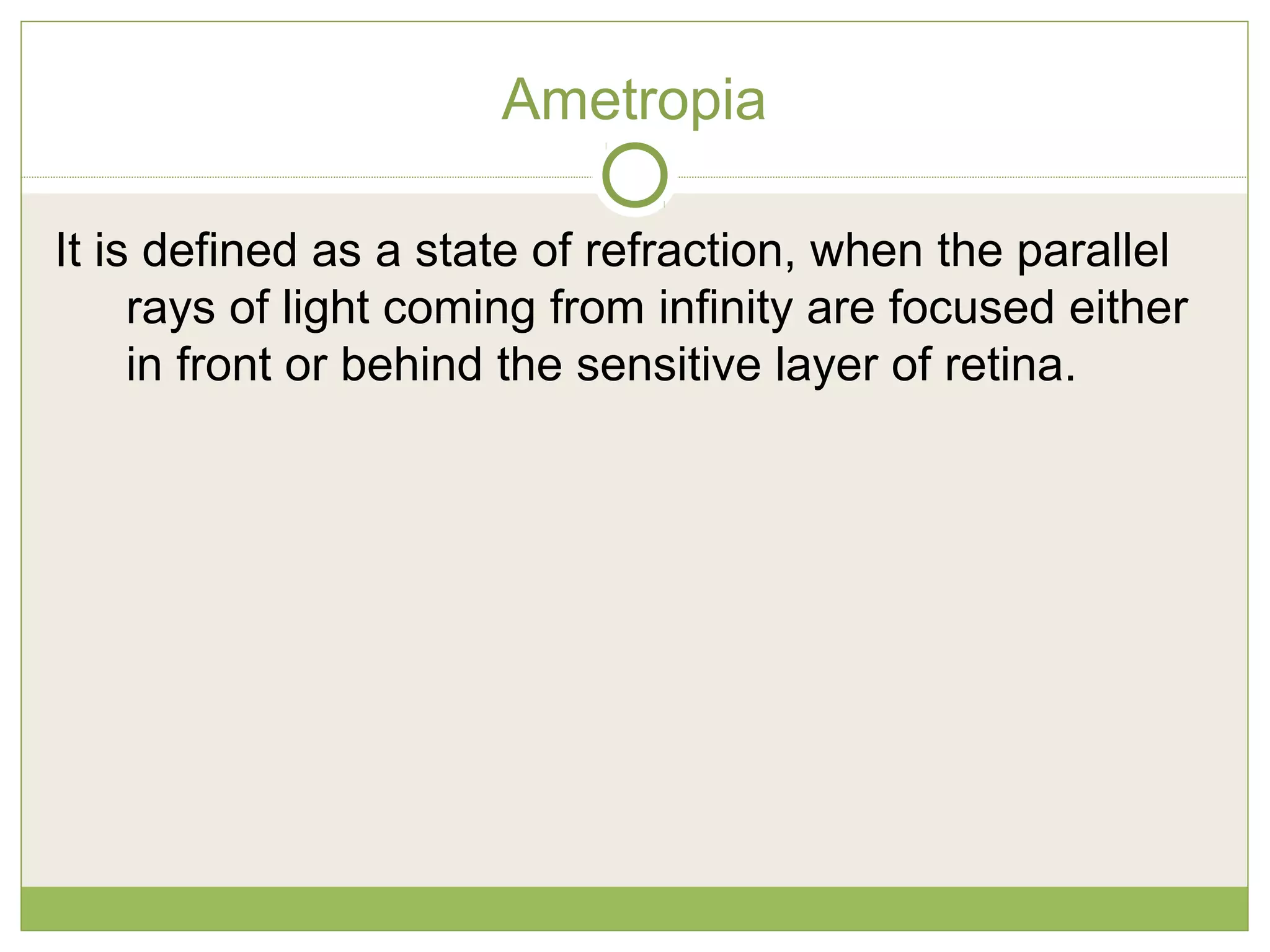 Ametropia

It is defined as a state of refraction, when the parallel rays of light coming from infinity are focused either in front or behind the sensitive layer of retina.